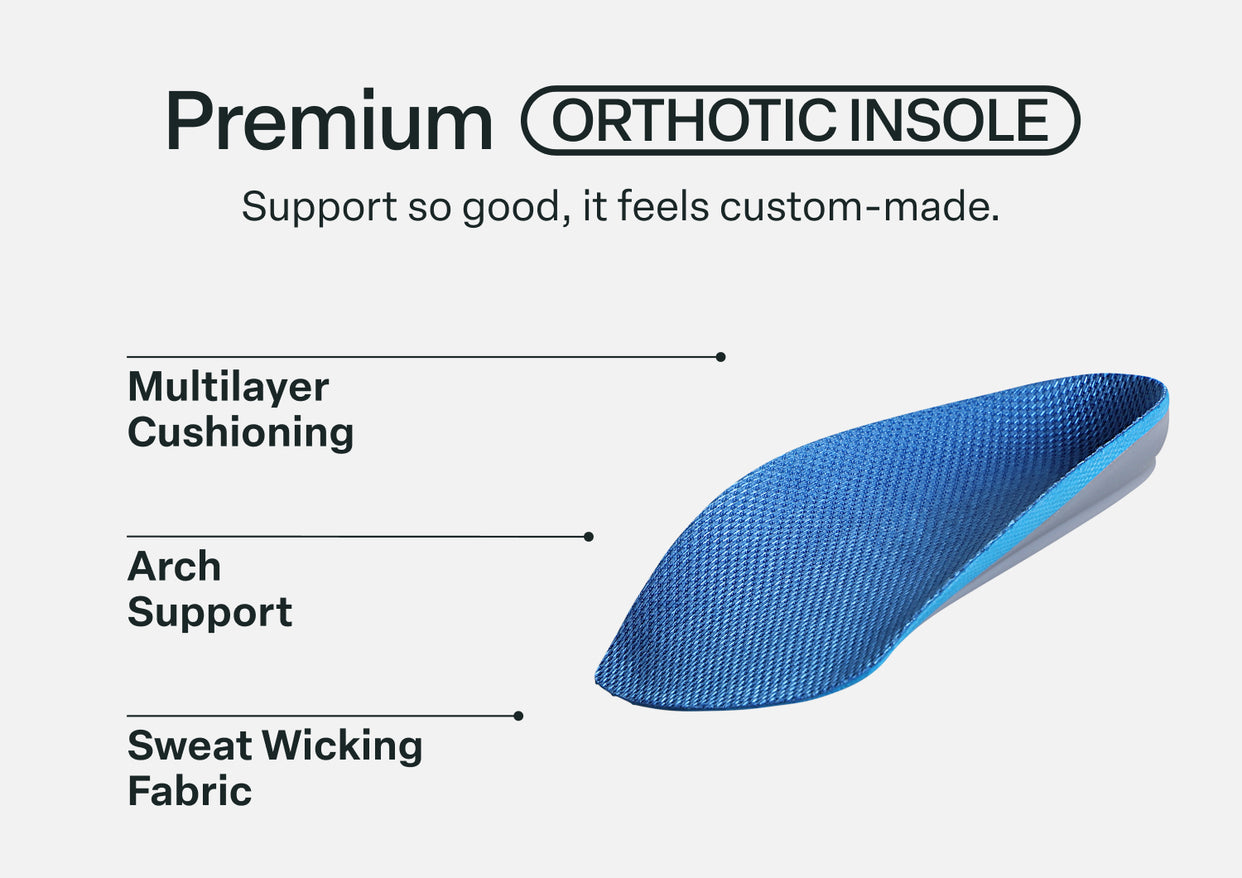 Premium ORTHOTIC INSOLE

Support so good, it feels custom-made.

Multilayer Cushioning

Arch Support

Sweat Wicking Fabric